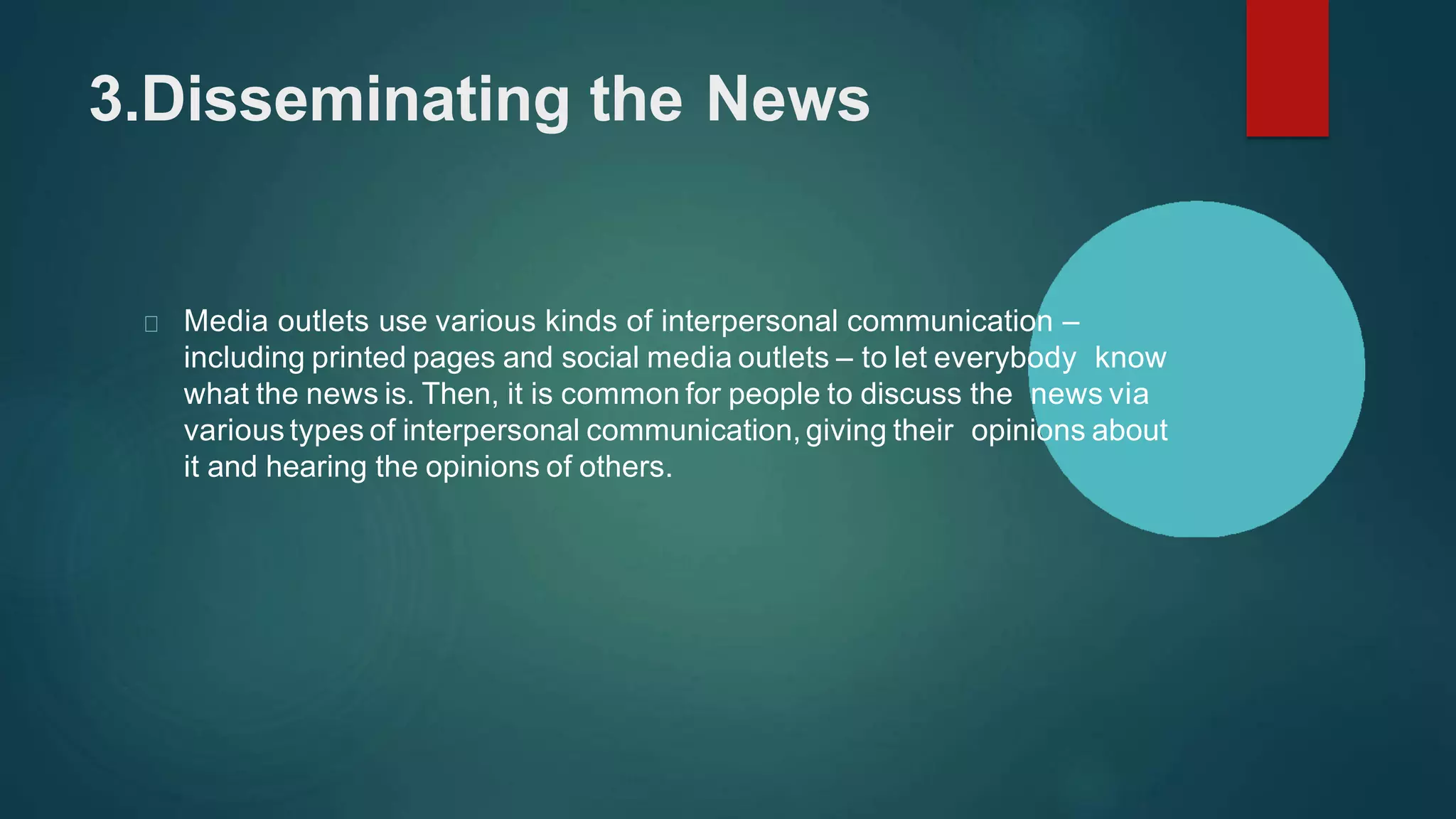 3.Disseminating the News

Media outlets use various kinds of interpersonal communication – including printed pages and social media outlets – to let everybody know what the news is. Then, it is common for people to discuss the news via various types of interpersonal communication, giving their opinions about it and hearing the opinions of others.